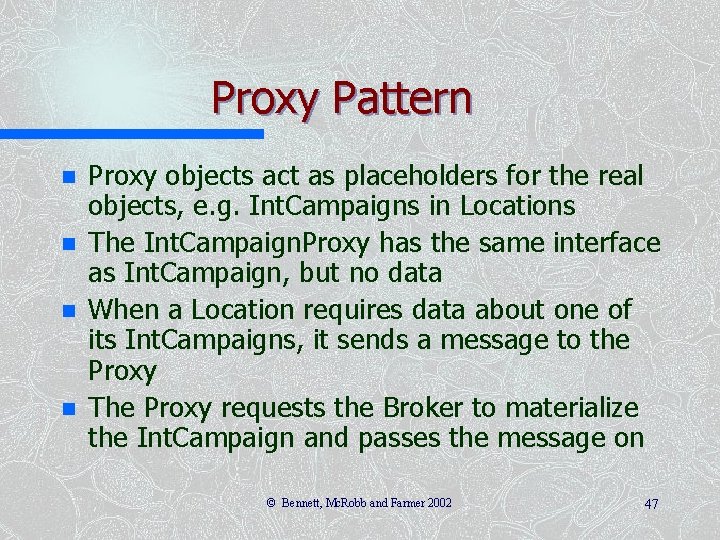 Proxy Pattern

- Proxy objects act as placeholders for the real objects, e.g. IntCampaigns in Locations
- The IntCampaignProxy has the same interface as IntCampaign, but no data
- When a Location requires data about one of its IntCampaigns, it sends a message to the Proxy
- The Proxy requests the Broker to materialize the IntCampaign and passes the message on

© Bennett, McRobb and Farmer 2002

47